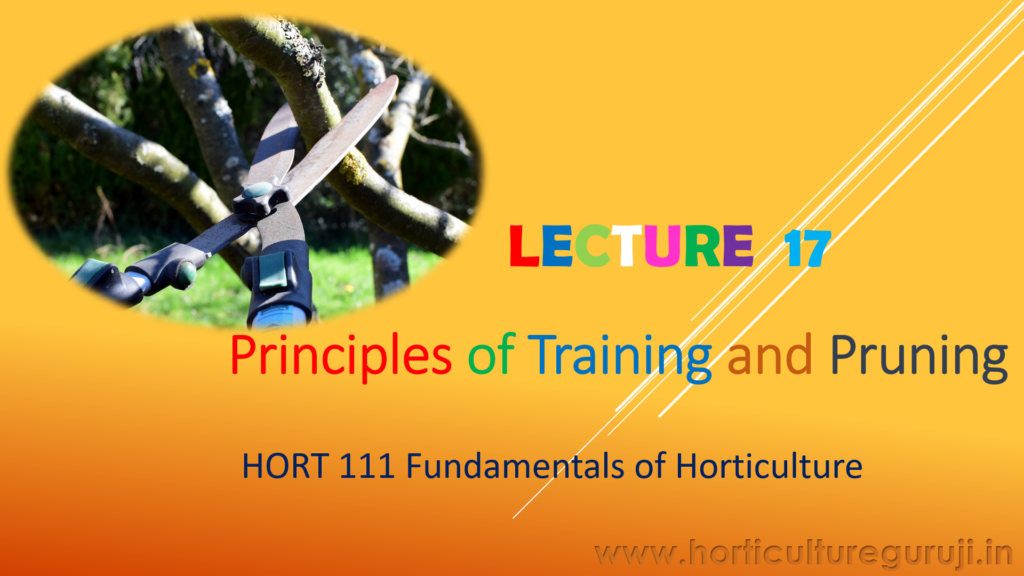 LECTURE 17

Principles of Training and Pruning

HORT 111 Fundamentals of Horticulture

www.horticultureguruji.in